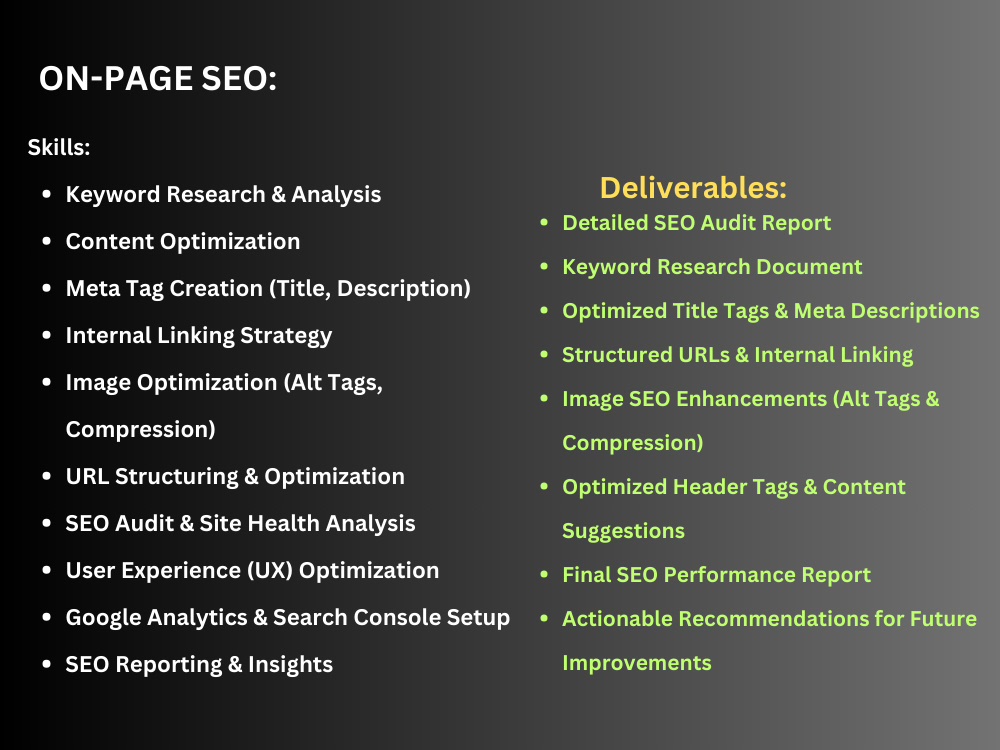 ON-PAGE SEO:

Skills:

• Keyword Research & Analysis
• Content Optimization
• Meta Tag Creation (Title, Description)
• Internal Linking Strategy
• Image Optimization (Alt Tags, Compression)
• URL Structuring & Optimization
• SEO Audit & Site Health Analysis
• User Experience (UX) Optimization
• Google Analytics & Search Console Setup
• SEO Reporting & Insights

Deliverables:

• Detailed SEO Audit Report
• Keyword Research Document
• Optimized Title Tags & Meta Descriptions
• Structured URLs & Internal Linking
• Image SEO Enhancements (Alt Tags & Compression)
• Optimized Header Tags & Content Suggestions
• Final SEO Performance Report
• Actionable Recommendations for Future Improvements